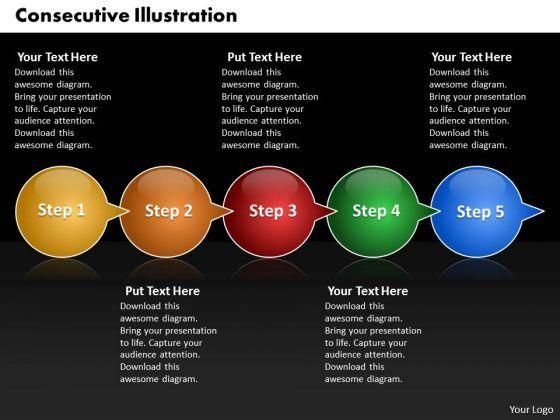 Consecutive Illustration

Your Text Here
Download this awesome diagram. Bring your presentation to life. Capture your audience attention. Download this awesome diagram.

Put Text Here
Download this awesome diagram. Bring your presentation to life. Capture your audience attention. Download this awesome diagram.

Your Text Here
Download this awesome diagram. Bring your presentation to life. Capture your audience attention. Download this awesome diagram.

Step 1

Step 2

Step 3

Step 4

Step 5

Put Text Here
Download this awesome diagram. Bring your presentation to life. Capture your audience attention. Download this awesome diagram.

Your Text Here
Download this awesome diagram. Bring your presentation to life. Capture your audience attention. Download this awesome diagram.

Your Logo